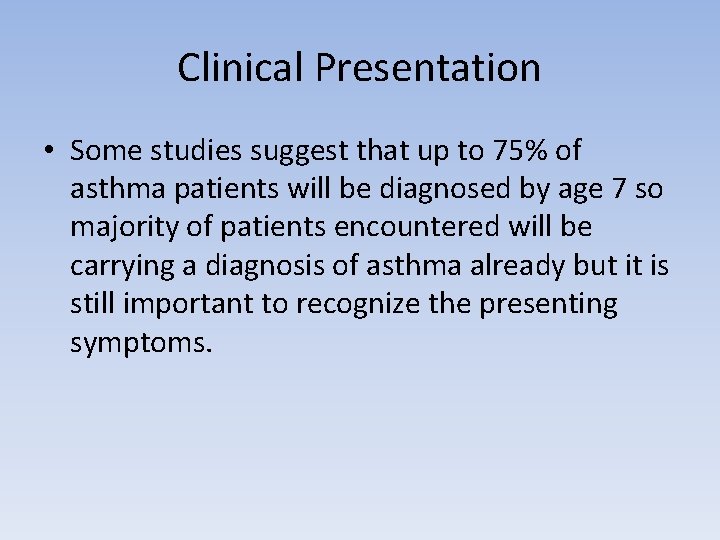 Clinical Presentation

• Some studies suggest that up to 75% of asthma patients will be diagnosed by age 7 so majority of patients encountered will be carrying a diagnosis of asthma already but it is still important to recognize the presenting symptoms.